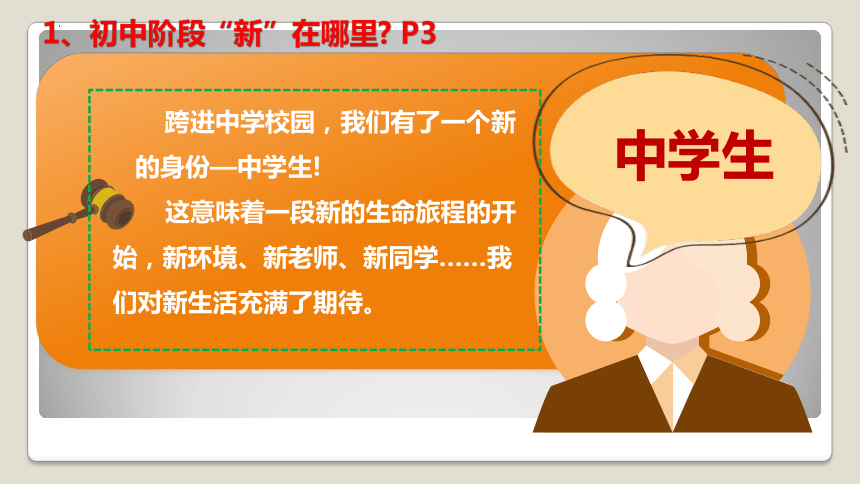 1、初中阶段“新”在哪里? P3

跨进中学校园，我们有了一个新的身份—中学生!

这意味着一段新的生命旅程的开始，新环境、新老师、新同学……我们对新生活充满了期待。

中学生